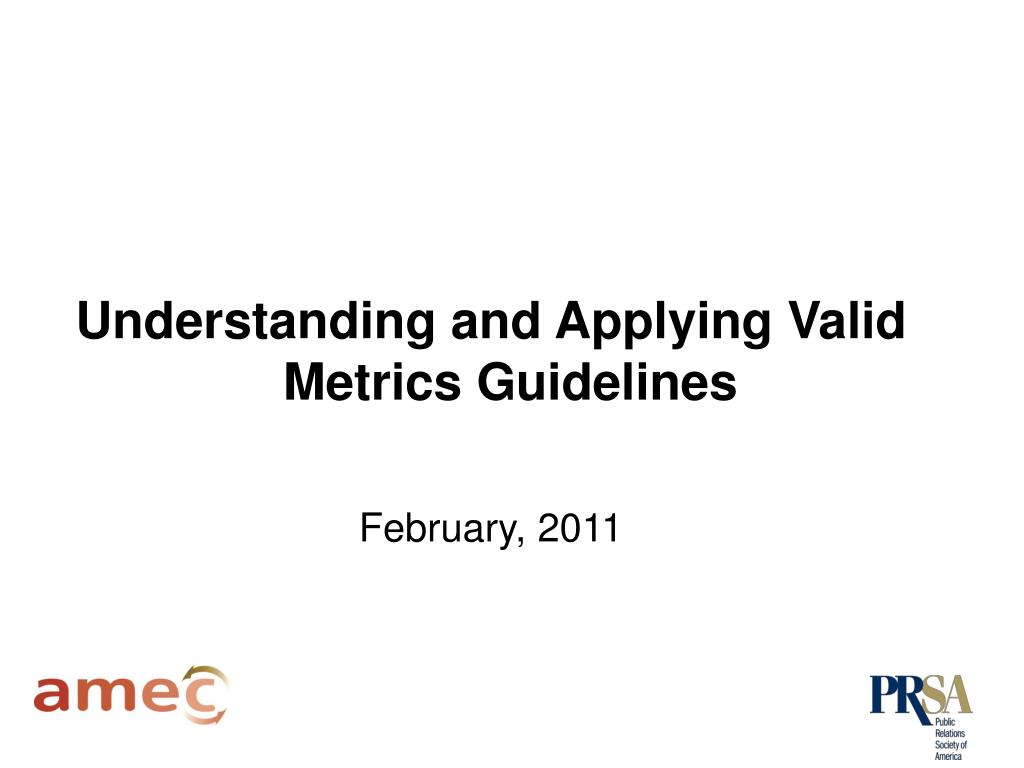 Understanding and Applying Valid Metrics Guidelines

February, 2011

amec

PRSA
Public Relations Society of America